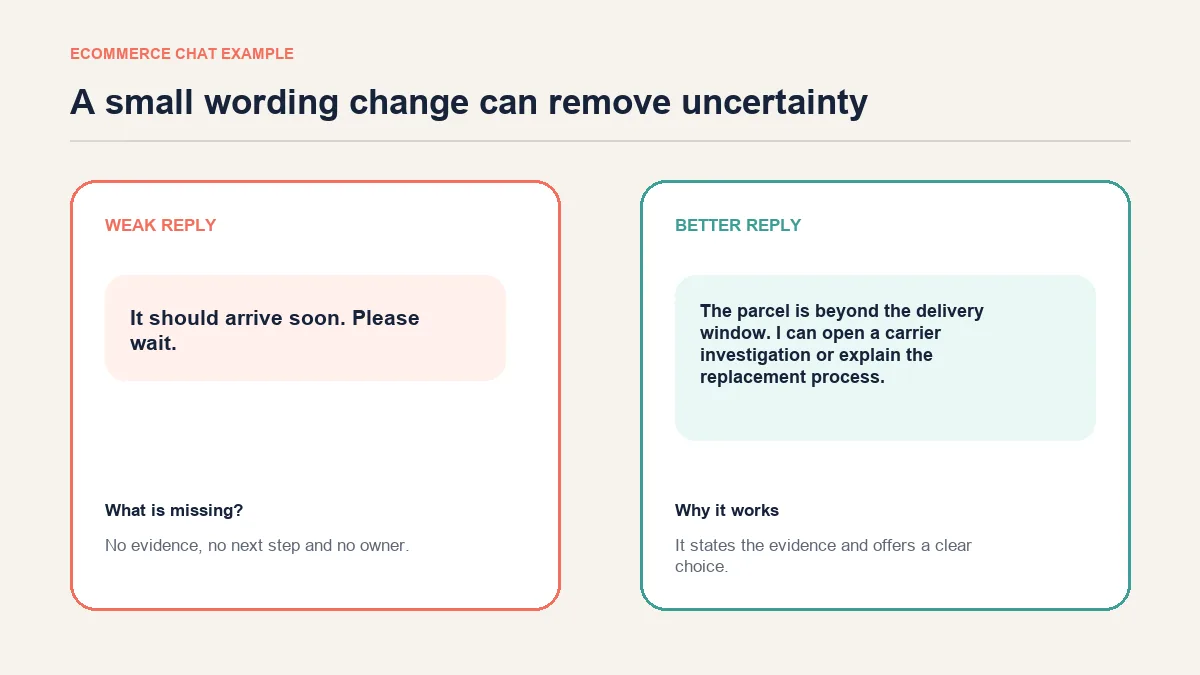 ECOMMERCE CHAT EXAMPLE

A small wording change can remove uncertainty

WEAK REPLY

It should arrive soon. Please wait.

What is missing?

No evidence, no next step and no owner.

BETTER REPLY

The parcel is beyond the delivery window. I can open a carrier investigation or explain the replacement process.

Why it works

It states the evidence and offers a clear choice.